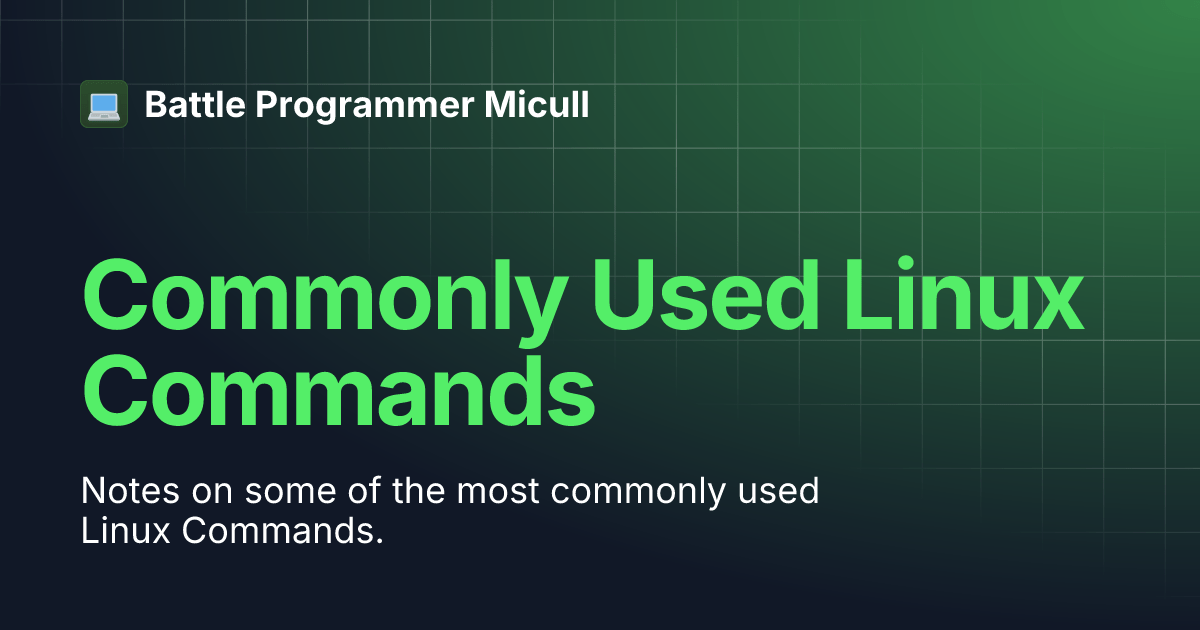 Battle Programmer Micull

Commonly Used Linux Commands

Notes on some of the most commonly used Linux Commands.